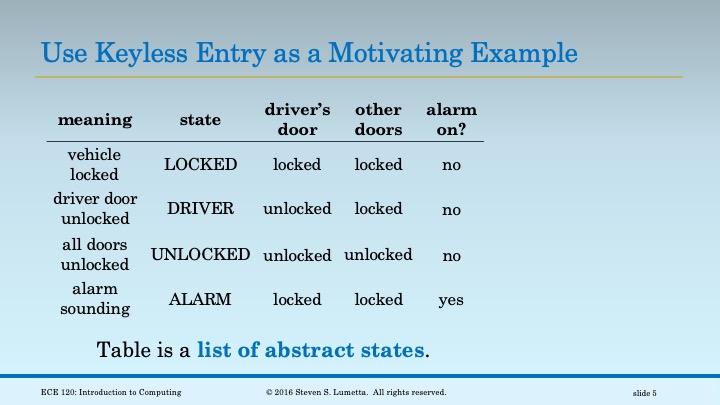 Use Keyless Entry as a Motivating Example

| meaning | state | driver's door | other doors | alarm on? |
|---|---|---|---|---|
| vehicle locked | LOCKED | locked | locked | no |
| driver door unlocked | DRIVER | unlocked | locked | no |
| all doors unlocked | UNLOCKED | unlocked | unlocked | no |
| alarm sounding | ALARM | locked | locked | yes |

Table is a list of abstract states.

ECE 120: Introduction to Computing

© 2016 Steven S. Lumetta. All rights reserved.

slide 5